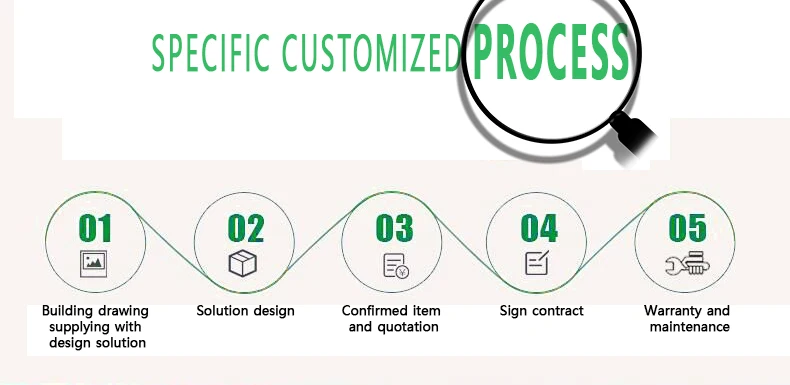 SPECIFIC CUSTOMIZED PROCESS

01
Building drawing supplying with design solution

02
Solution design

03
Confirmed item and quotation

04
Sign contract

05
Warranty and maintenance